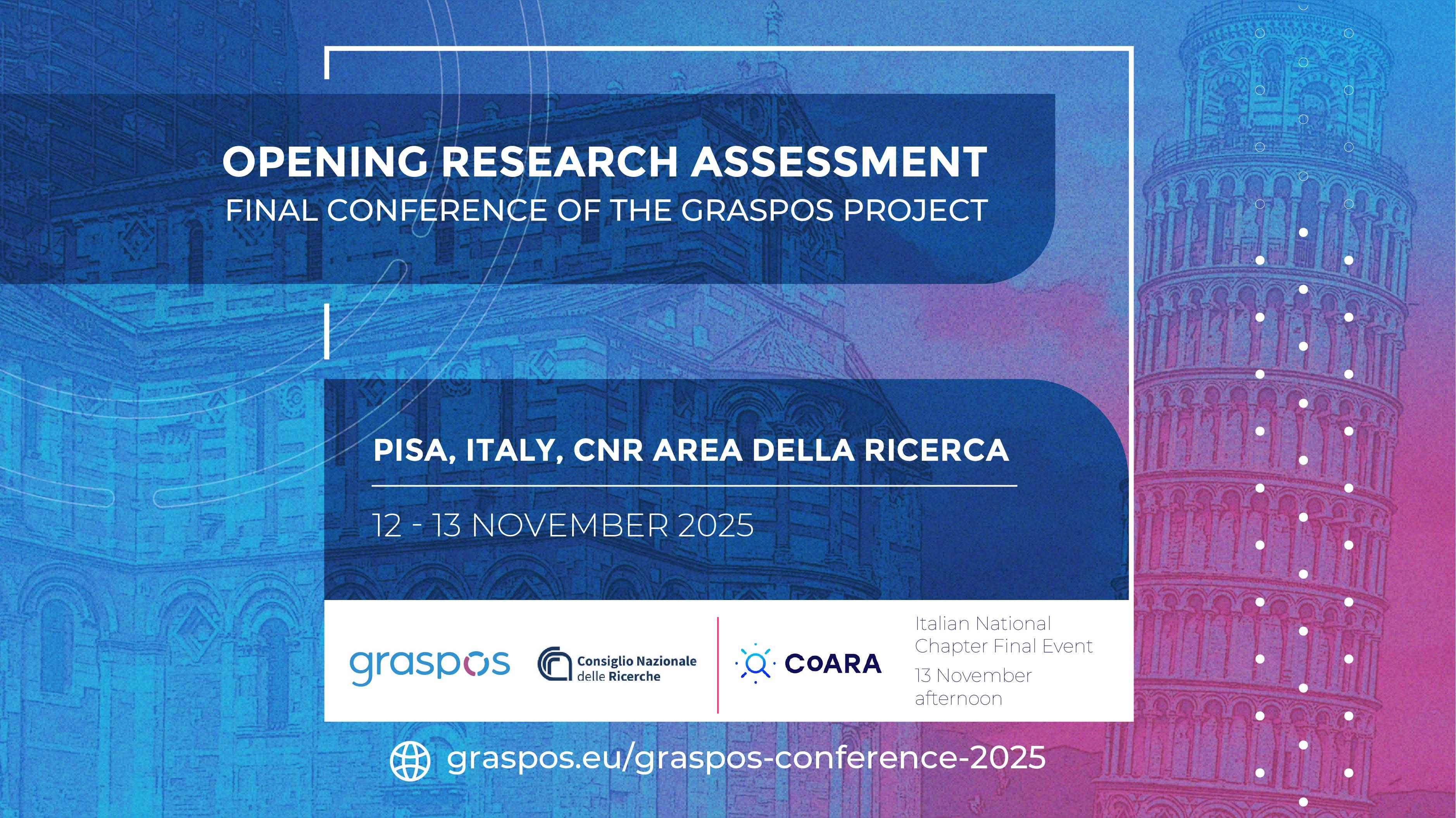 OPENING RESEARCH ASSESSMENT
FINAL CONFERENCE OF THE GRASPOS PROJECT

PISA, ITALY, CNR AREA DELLA RICERCA

12 - 13 NOVEMBER 2025

graspos

Consiglio Nazionale delle Ricerche

CoARA

Italian National Chapter Final Event

13 November afternoon

graspos.eu/graspos-conference-2025